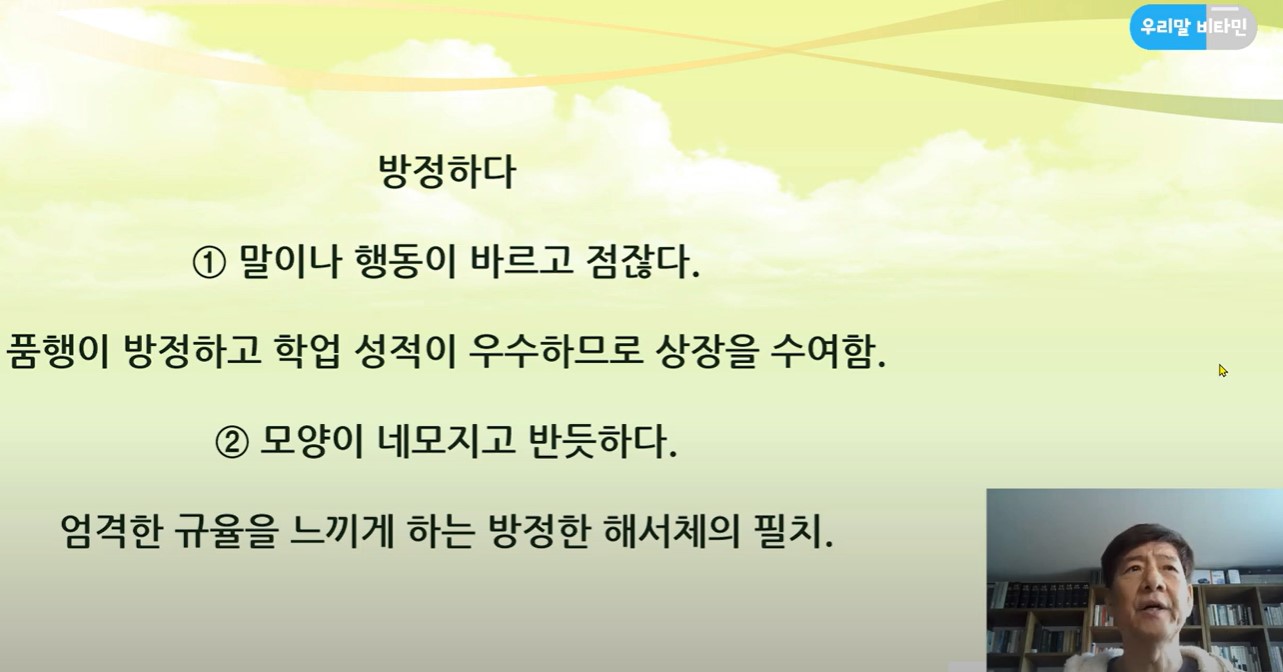 우리말 비타민

방정하다

① 말이나 행동이 바르고 점잖다.

품행이 방정하고 학업 성적이 우수하므로 상장을 수여함.

② 모양이 네모지고 반듯하다.

엄격한 규율을 느끼게 하는 방정한 해서체의 필치.